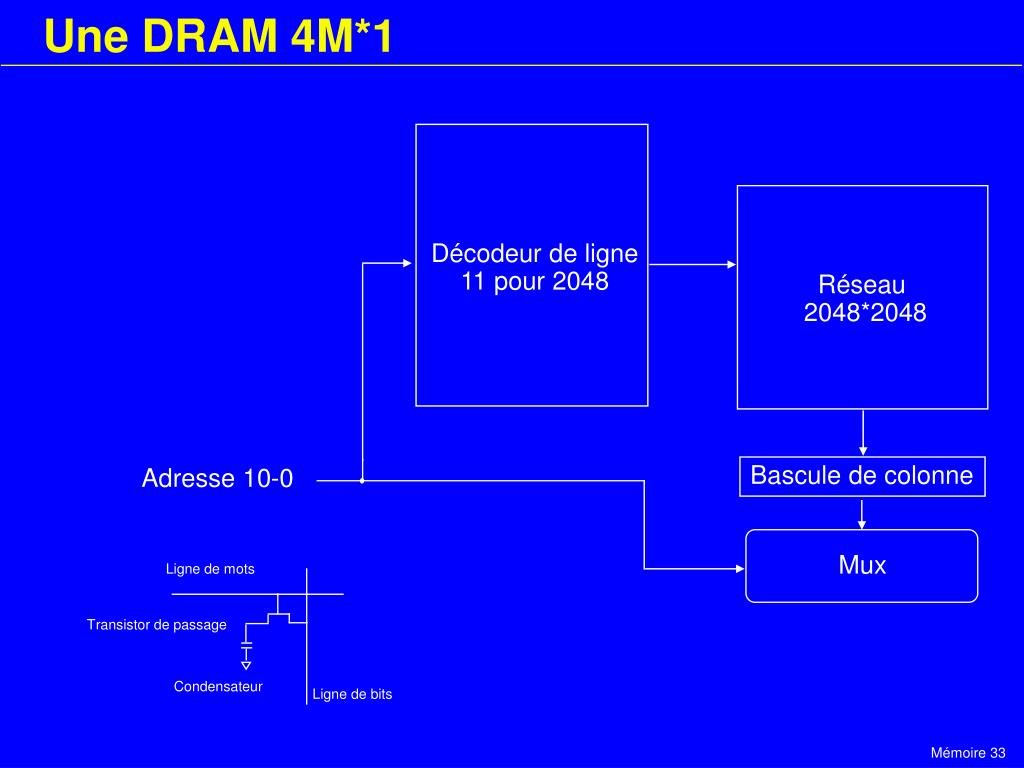 Une DRAM 4M*1

Décodeur de ligne 11 pour 2048

Réseau 2048*2048

Adresse 10-0

Bascule de colonne

Mux

Ligne de mots

Transistor de passage

Condensateur

Ligne de bits

Mémoire 33